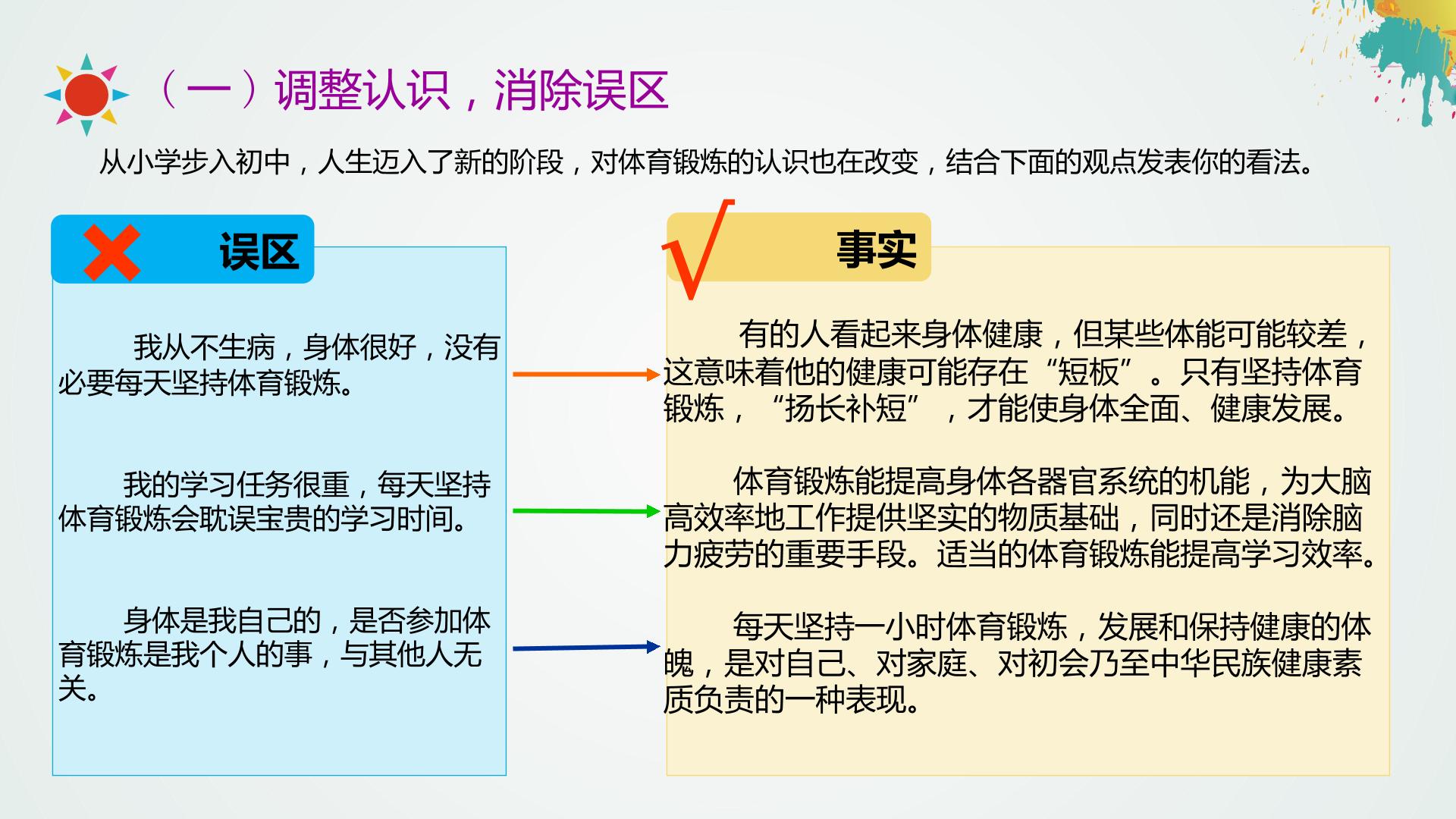 （一）调整认识，消除误区

从小学步入初中，人生迈入了新的阶段，对体育锻炼的认识也在改变，结合下面的观点发表你的看法。

误区

我从不生病，身体很好，没有必要每天坚持体育锻炼。

我的学习任务很重，每天坚持体育锻炼会耽误宝贵的学习时间。

身体是我自己的，是否参加体育锻炼是我个人的事，与其他人无关。

事实

有的人看起来身体健康，但某些体能可能较差，这意味着他的健康可能存在“短板”。只有坚持体育锻炼，“扬长补短”，才能使身体全面、健康发展。

体育锻炼能提高身体各器官系统的机能，为大脑高效率地工作提供坚实的物质基础，同时还是消除脑力疲劳的重要手段。适当的体育锻炼能提高学习效率。

每天坚持一小时体育锻炼，发展和保持健康的体魄，是对自己、对家庭、对初会乃至中华民族健康素质负责的一种表现。